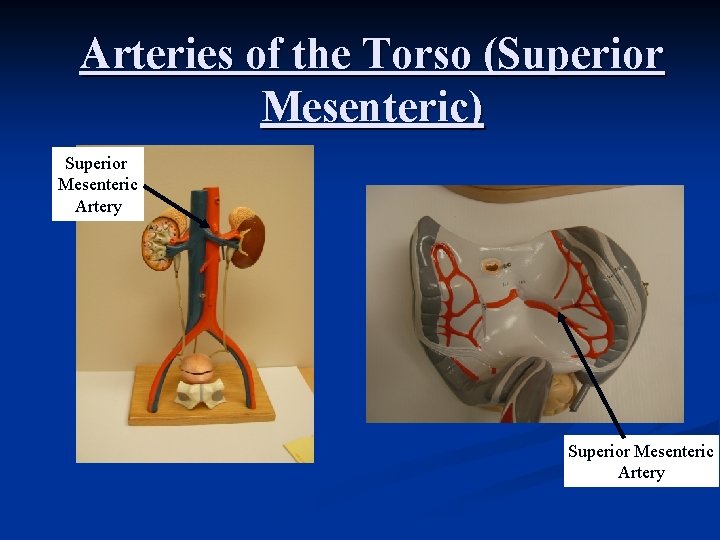 Arteries of the Torso (Superior Mesenteric)

Superior Mesenteric Artery

Superior Mesenteric Artery